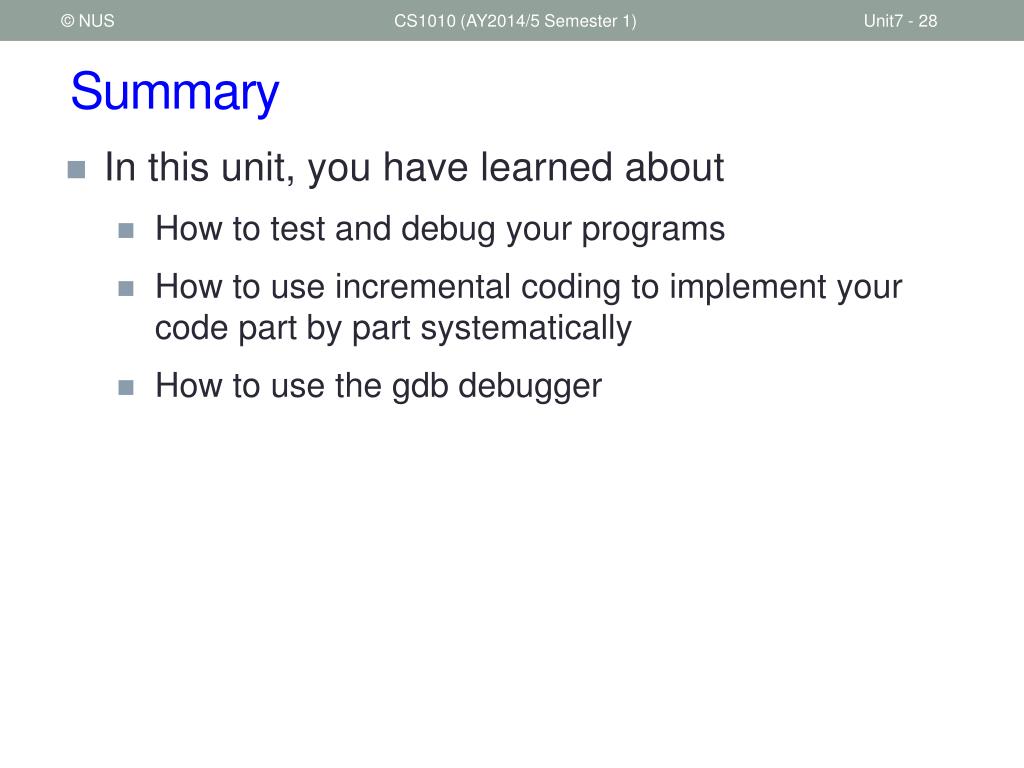 © NUS CS1010 (AY2014/5 Semester 1) Unit7 - 28

Summary

In this unit, you have learned about

How to test and debug your programs

How to use incremental coding to implement your code part by part systematically

How to use the gdb debugger